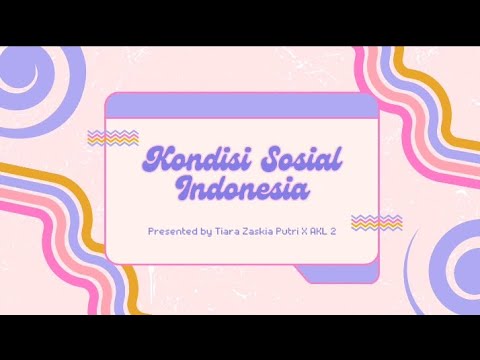 Kondisi Sosial Indonesia

Presented by Tiara Zaskia Putri X AKL 2